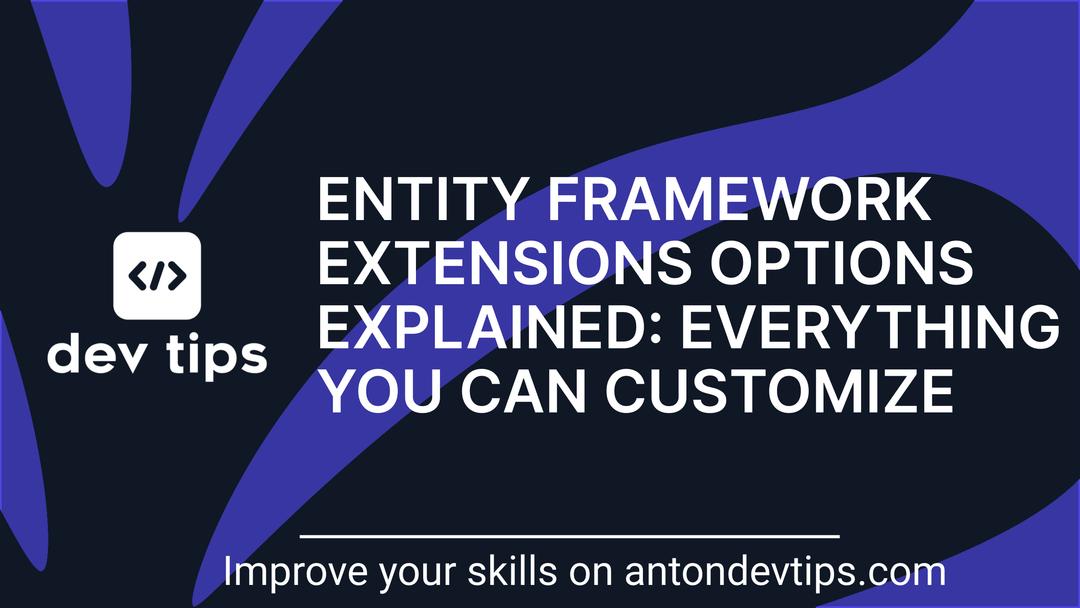 </>
dev tips

ENTITY FRAMEWORK EXTENSIONS OPTIONS EXPLAINED: EVERYTHING YOU CAN CUSTOMIZE

Improve your skills on antondevtips.com